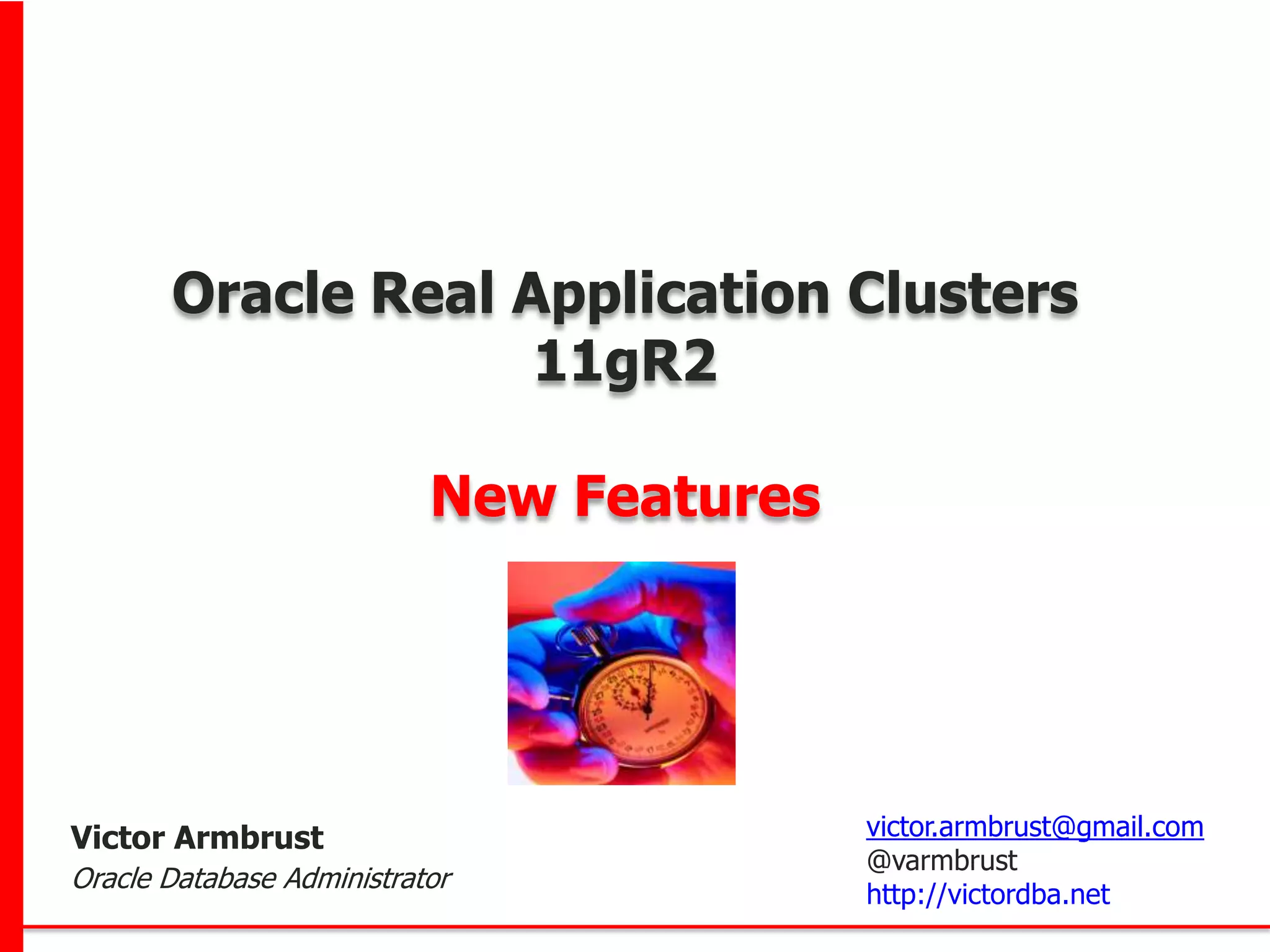 Oracle Real Application Clusters 11gR2

New Features

Victor Armbrust
Oracle Database Administrator

victor.armbrust@gmail.com
@varmbrust
http://victordba.net